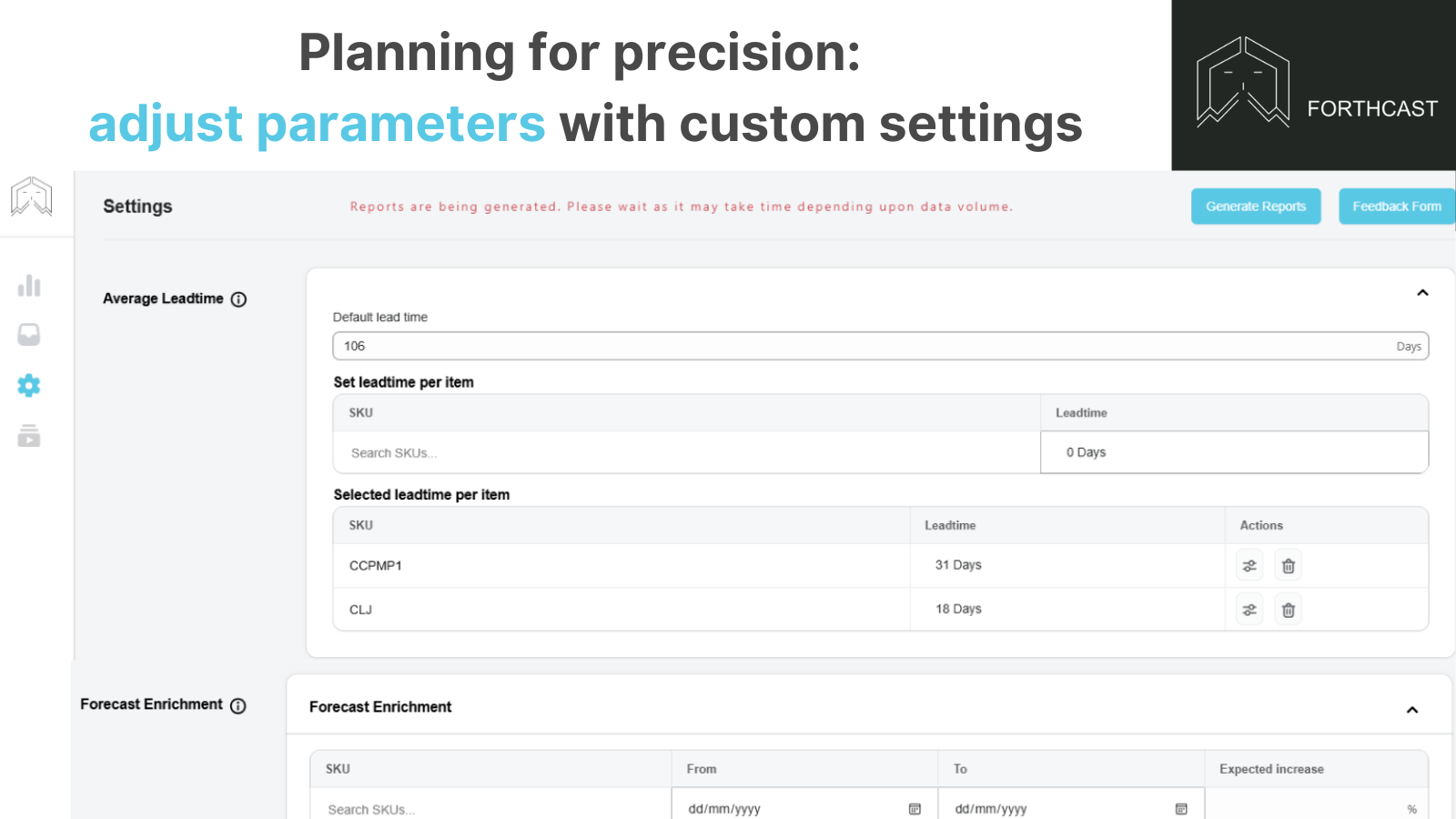 Planning for precision:
adjust parameters with custom settings

FORTHCAST

Settings

Reports are being generated. Please wait as it may take time depending upon data volume.

Generate Reports

Feedback Form

Average Leadtime

Default lead time

106 Days

Set leadtime per item

| SKU | Leadtime |
|---|---|
| Search SKUs... | 0 Days |

Selected leadtime per item

| SKU | Leadtime | Actions |
|---|---|---|
| CCPMP1 | 31 Days | |
| CLJ | 18 Days | |

Forecast Enrichment

Forecast Enrichment

| SKU | From | To | Expected increase |
|---|---|---|---|
| Search SKUs... | dd/mm/yyyy | dd/mm/yyyy | % |